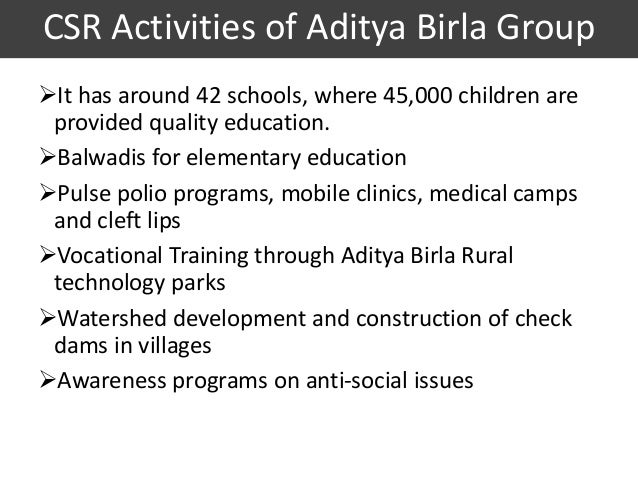 CSR Activities of Aditya Birla Group

➢It has around 42 schools, where 45,000 children are provided quality education.

➢Balwadis for elementary education

➢Pulse polio programs, mobile clinics, medical camps and cleft lips

➢Vocational Training through Aditya Birla Rural technology parks

➢Watershed development and construction of check dams in villages

➢Awareness programs on anti-social issues